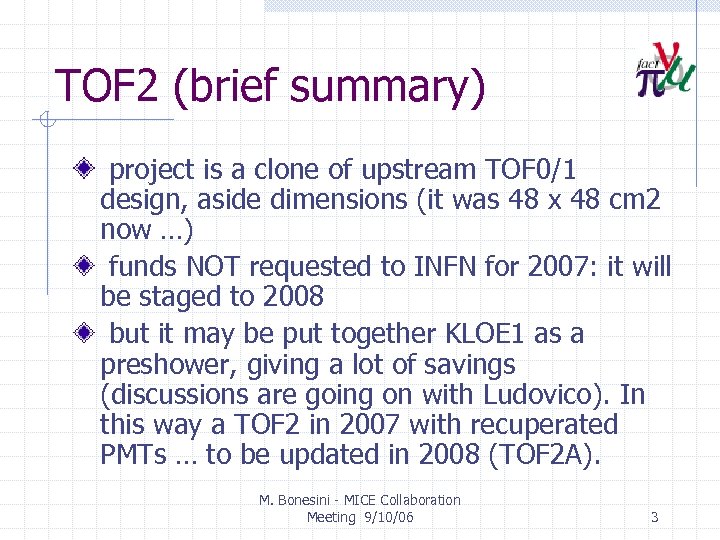 TOF2 (brief summary)

fact $\pi\nu\mu$

project is a clone of upstream TOF0/1 design, aside dimensions (it was 48 x 48 cm2 now …)

funds NOT requested to INFN for 2007: it will be staged to 2008

but it may be put together KLOE1 as a preshower, giving a lot of savings (discussions are going on with Ludovico). In this way a TOF2 in 2007 with recuperated PMTs … to be updated in 2008 (TOF2A).

M. Bonesini - MICE Collaboration Meeting 9/10/06

3